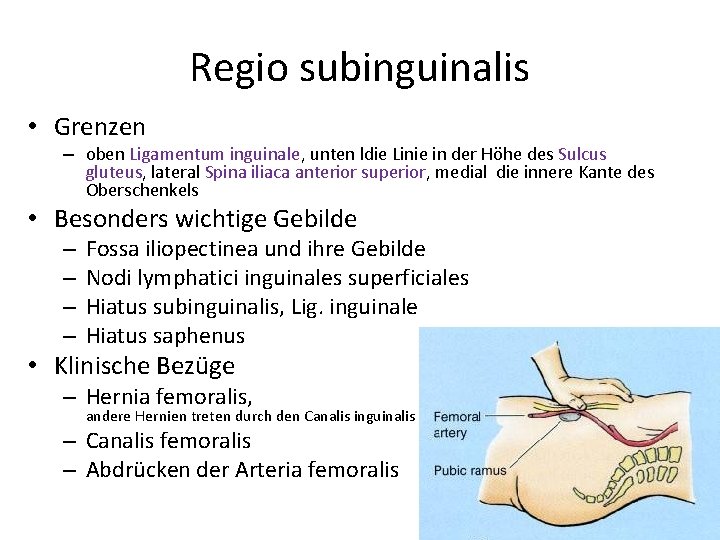 Regio subinguinalis

• Grenzen
– oben Ligamentum inguinale, unten ldie Linie in der Höhe des Sulcus gluteus, lateral Spina iliaca anterior superior, medial die innere Kante des Oberschenkels

• Besonders wichtige Gebilde
– Fossa iliopectinea und ihre Gebilde
– Nodi lymphatici inguinales superficiales
– Hiatus subinguinalis, Lig. inguinale
– Hiatus saphenus

• Klinische Bezüge
– Hernia femoralis,
andere Hernien treten durch den Canalis inguinalis
– Canalis femoralis
– Abdrücken der Arteria femoralis

Femoral artery
Pubic ramus